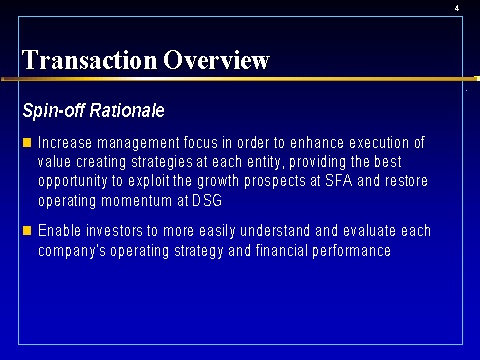 4

Transaction Overview

Spin-off Rationale

Increase management focus in order to enhance execution of value creating strategies at each entity, providing the best opportunity to exploit the growth prospects at SFA and restore operating momentum at DSG

Enable investors to more easily understand and evaluate each company's operating strategy and financial performance